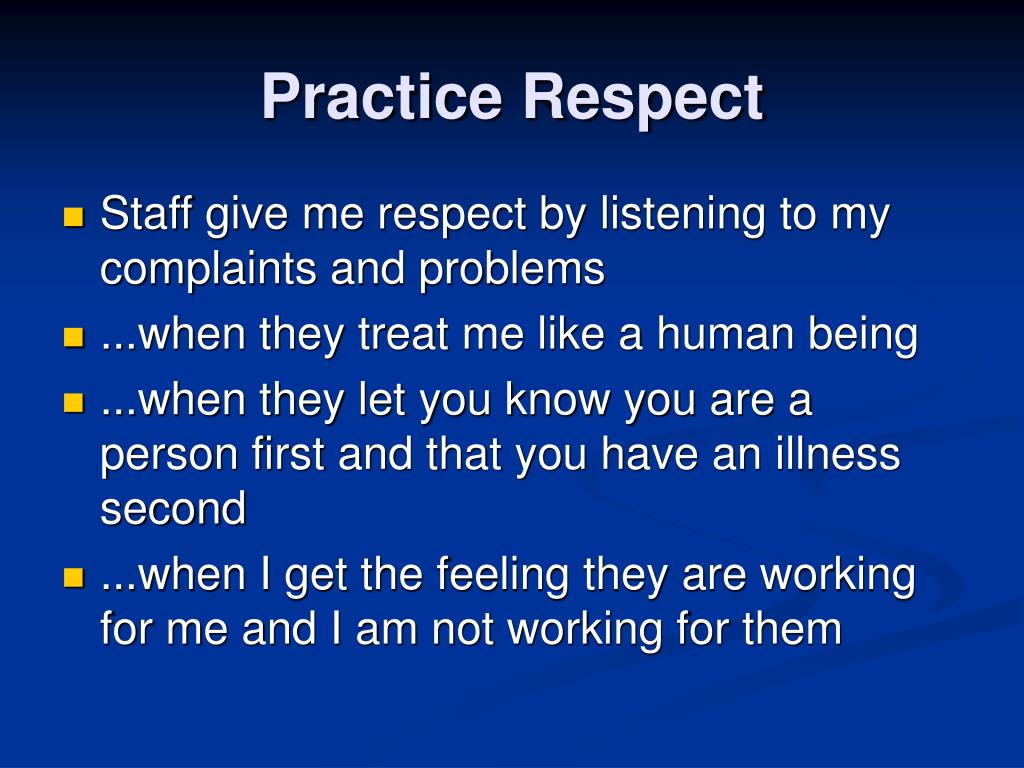 Practice Respect

- Staff give me respect by listening to my complaints and problems
- ...when they treat me like a human being
- ...when they let you know you are a person first and that you have an illness second
- ...when I get the feeling they are working for me and I am not working for them